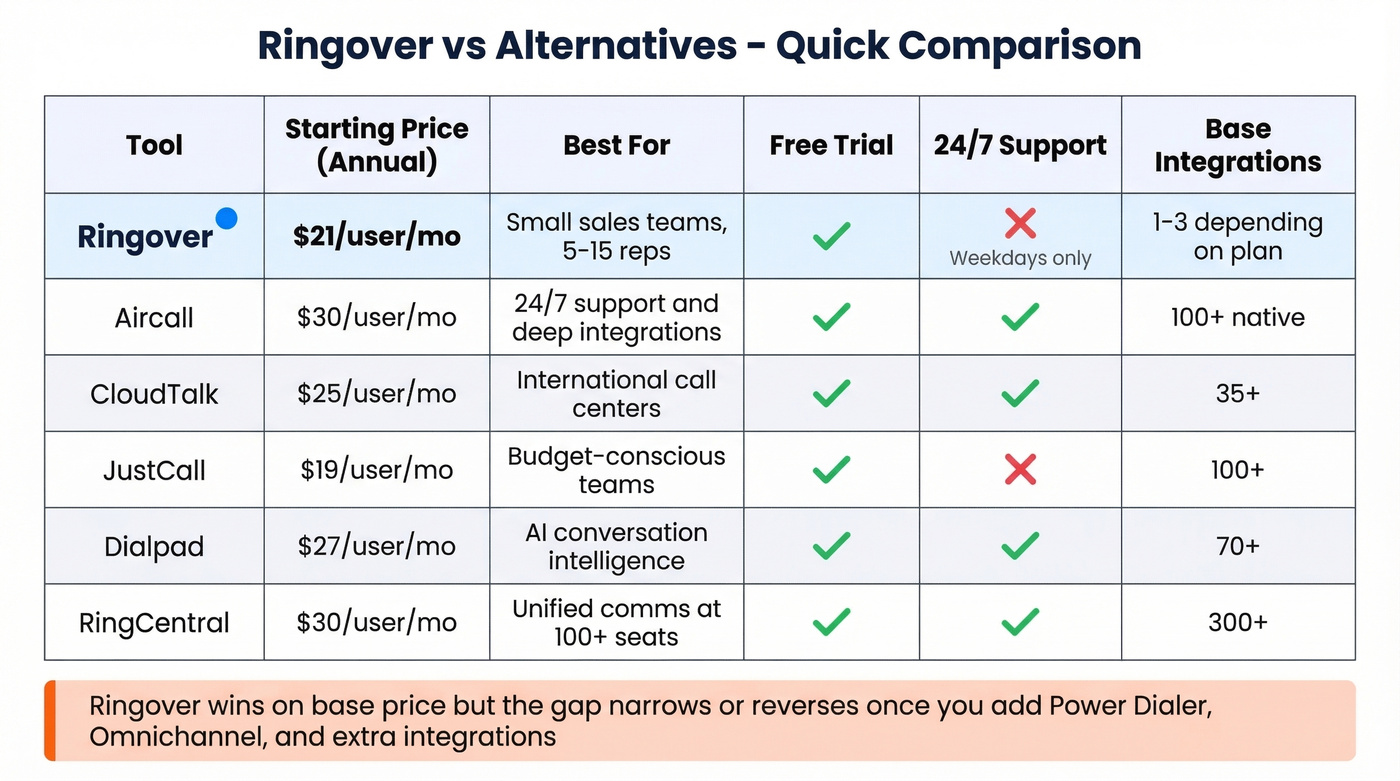 Ringover vs Alternatives - Quick Comparison

| Tool | Starting Price (Annual) | Best For | Free Trial | 24/7 Support | Base Integrations |
|---|---|---|---|---|---|
| Ringover | $21/user/mo | Small sales teams, 5-15 reps | ✓ | ✗ Weekdays only | 1-3 depending on plan |
| Aircall | $30/user/mo | 24/7 support and deep integrations | ✓ | ✓ | 100+ native |
| CloudTalk | $25/user/mo | International call centers | ✓ | ✓ | 35+ |
| JustCall | $19/user/mo | Budget-conscious teams | ✓ | ✗ | 100+ |
| Dialpad | $27/user/mo | AI conversation intelligence | ✓ | ✓ | 70+ |
| RingCentral | $30/user/mo | Unified comms at 100+ seats | ✓ | ✓ | 300+ |

Ringover wins on base price but the gap narrows or reverses once you add Power Dialer, Omnichannel, and extra integrations